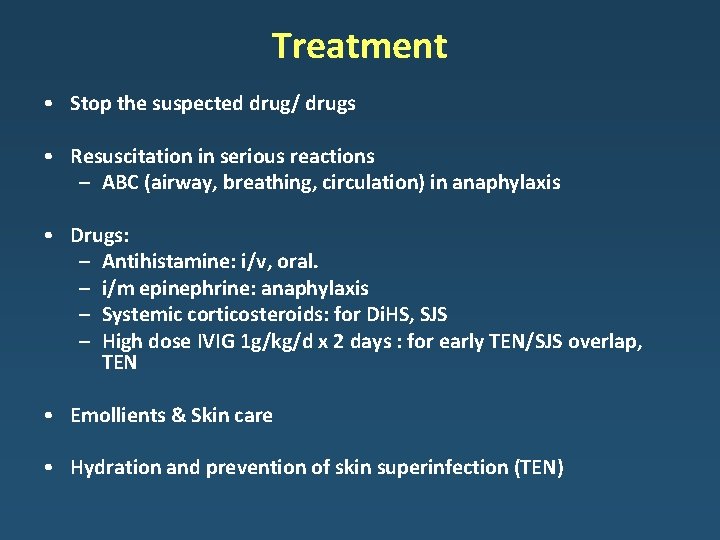 Treatment

• Stop the suspected drug/ drugs

• Resuscitation in serious reactions
– ABC (airway, breathing, circulation) in anaphylaxis

• Drugs:
– Antihistamine: i/v, oral.
– i/m epinephrine: anaphylaxis
– Systemic corticosteroids: for DiHS, SJS
– High dose IVIG 1g/kg/d x 2 days : for early TEN/SJS overlap, TEN

• Emollients & Skin care

• Hydration and prevention of skin superinfection (TEN)